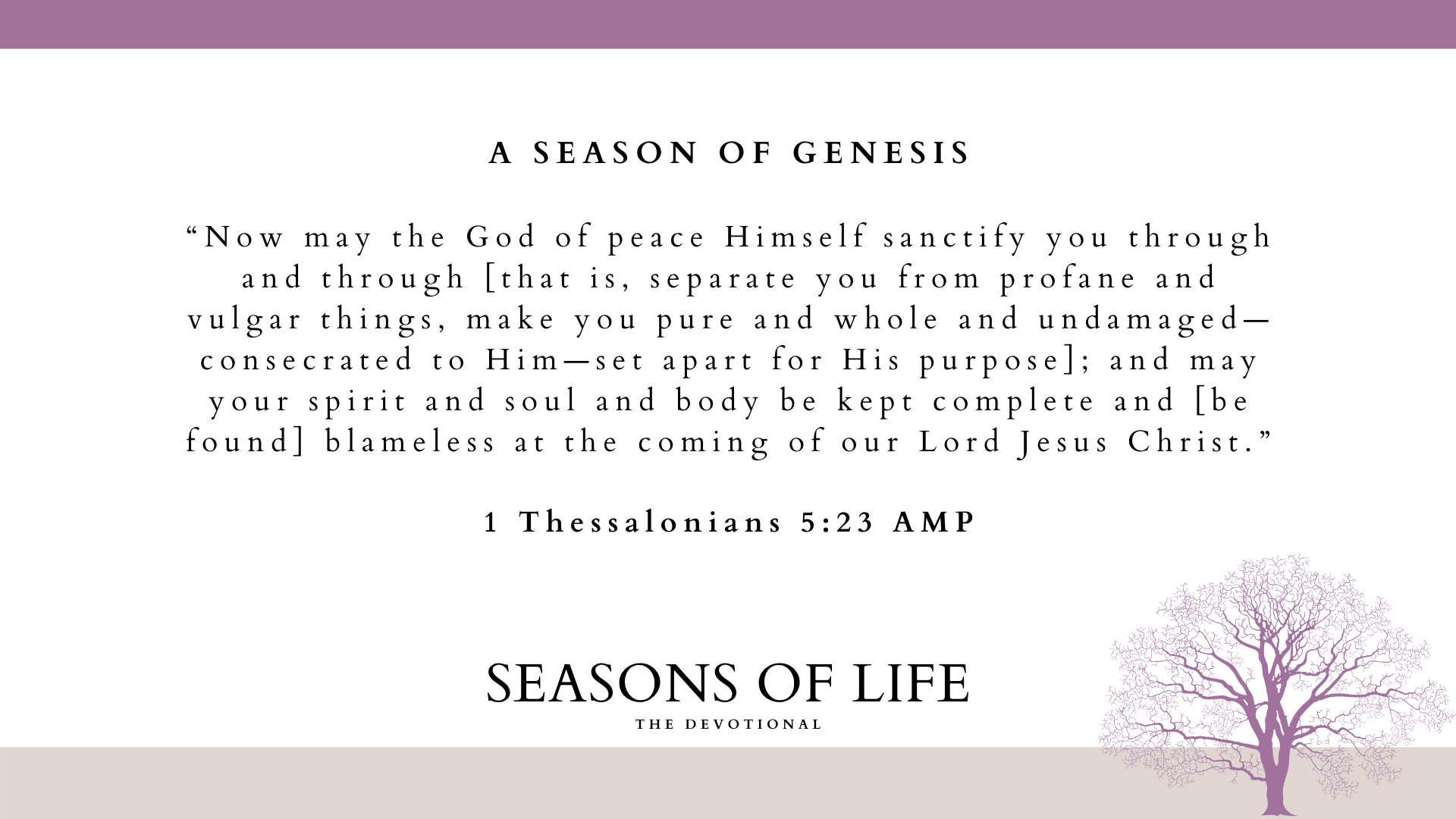 A SEASON OF GENESIS

“Now may the God of peace Himself sanctify you through and through [that is, separate you from profane and vulgar things, make you pure and whole and undamaged—consecrated to Him—set apart for His purpose]; and may your spirit and soul and body be kept complete and [be found] blameless at the coming of our Lord Jesus Christ.”

1 Thessalonians 5:23 AMP

SEASONS OF LIFE
THE DEVOTIONAL